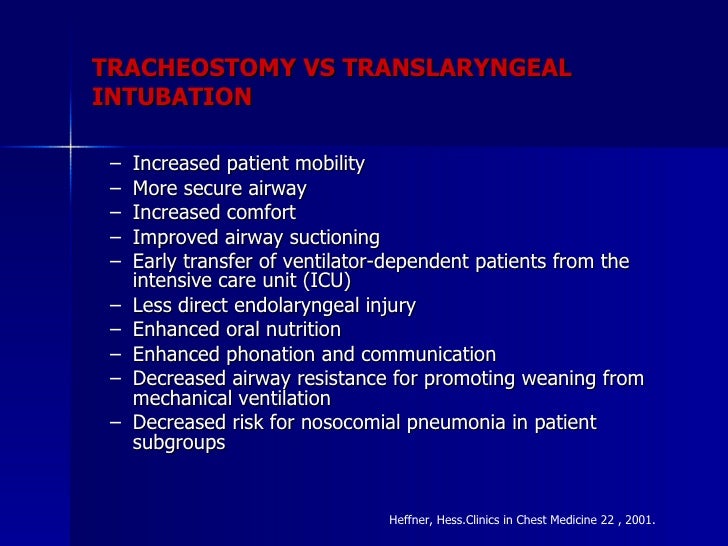 TRACHEOSTOMY VS TRANSLARYNGEAL INTUBATION

– Increased patient mobility
– More secure airway
– Increased comfort
– Improved airway suctioning
– Early transfer of ventilator-dependent patients from the intensive care unit (ICU)
– Less direct endolaryngeal injury
– Enhanced oral nutrition
– Enhanced phonation and communication
– Decreased airway resistance for promoting weaning from mechanical ventilation
– Decreased risk for nosocomial pneumonia in patient subgroups

Heffner, Hess.Clinics in Chest Medicine 22 , 2001.